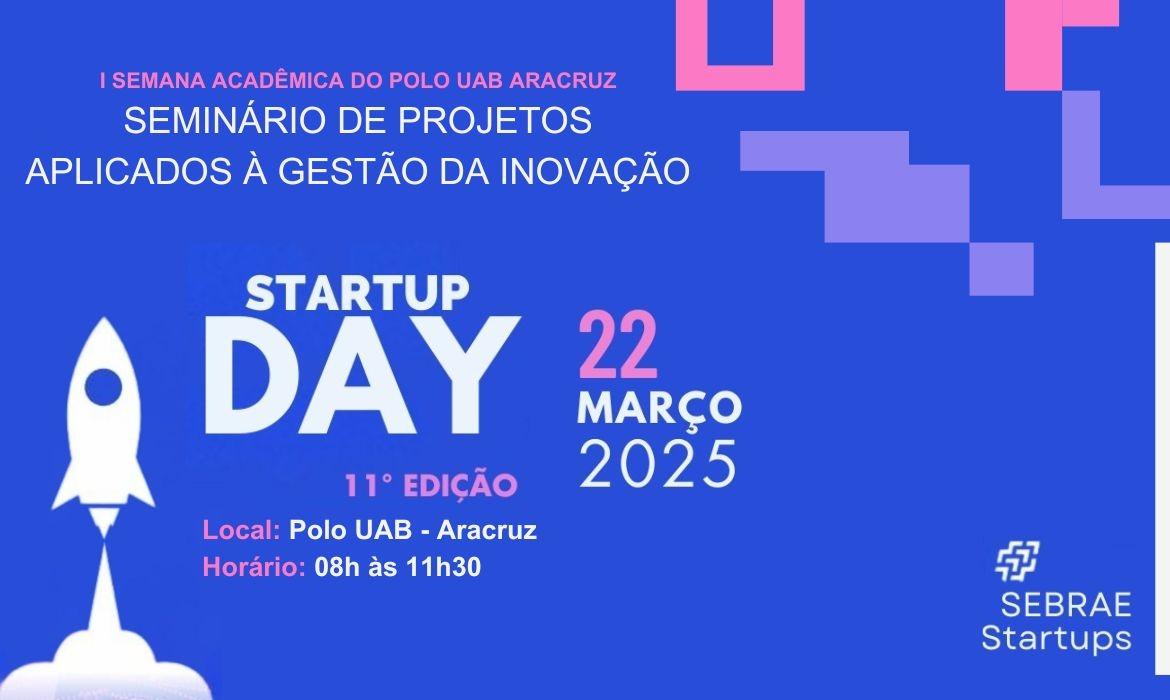 I SEMANA ACADÊMICA DO POLO UAB ARACRUZ
SEMINÁRIO DE PROJETOS APLICADOS À GESTÃO DA INOVAÇÃO

STARTUP DAY
11° EDIÇÃO

22 MARÇO 2025

Local: Polo UAB - Aracruz
Horário: 08h às 11h30

SEBRAE Startups